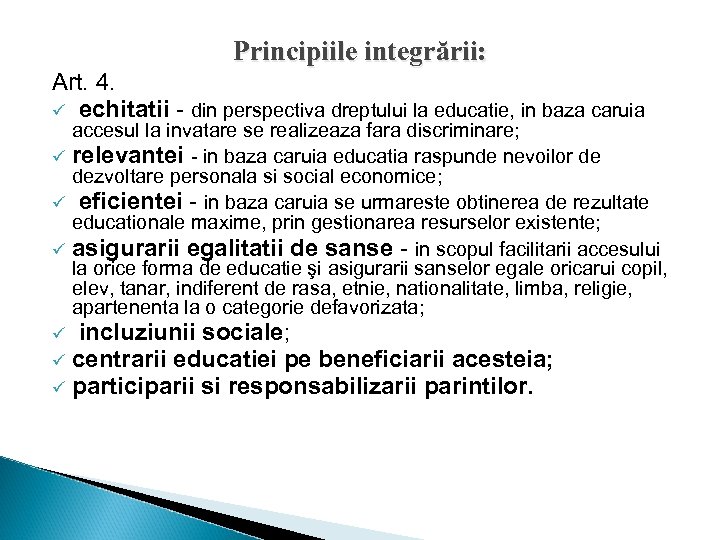 Principiile integrării:

Art. 4.

✓ echitatii - din perspectiva dreptului la educatie, in baza caruia accesul la invatare se realizeaza fara discriminare;

✓ relevantei - in baza caruia educatia raspunde nevoilor de dezvoltare personala si social economice;

✓ eficientei - in baza caruia se urmareste obtinerea de rezultate educationale maxime, prin gestionarea resurselor existente;

✓ asigurarii egalitatii de sanse - in scopul facilitarii accesului la orice forma de educatie şi asigurarii sanselor egale oricarui copil, elev, tanar, indiferent de rasa, etnie, nationalitate, limba, religie, apartenenta la o categorie defavorizata;

✓ incluziunii sociale;

✓ centrarii educatiei pe beneficiarii acesteia;

✓ participarii si responsabilizarii parintilor.